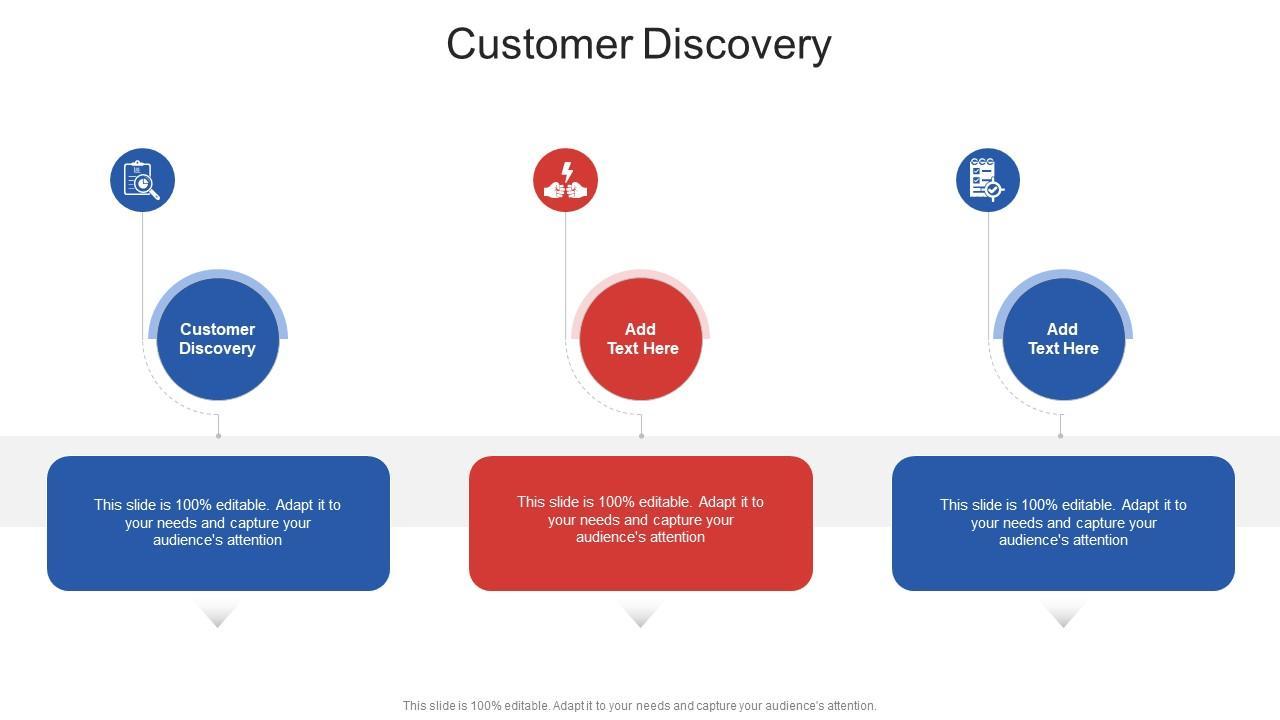 Customer Discovery

Customer Discovery

This slide is 100% editable. Adapt it to your needs and capture your audience's attention

Add Text Here

This slide is 100% editable. Adapt it to your needs and capture your audience's attention

Add Text Here

This slide is 100% editable. Adapt it to your needs and capture your audience's attention

This slide is 100% editable. Adapt it to your needs and capture your audience's attention.